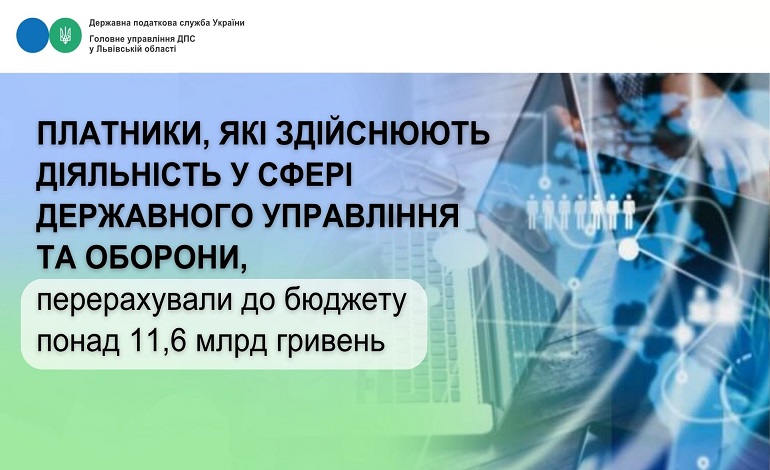 Державна податкова служба України
Головне управління ДПС у Львівській області

ПЛАТНИКИ, ЯКІ ЗДІЙСНЮЮТЬ ДІЯЛЬНІСТЬ У СФЕРІ ДЕРЖАВНОГО УПРАВЛІННЯ ТА ОБОРОНИ,

перерахували до бюджету понад 11,6 млрд гривень